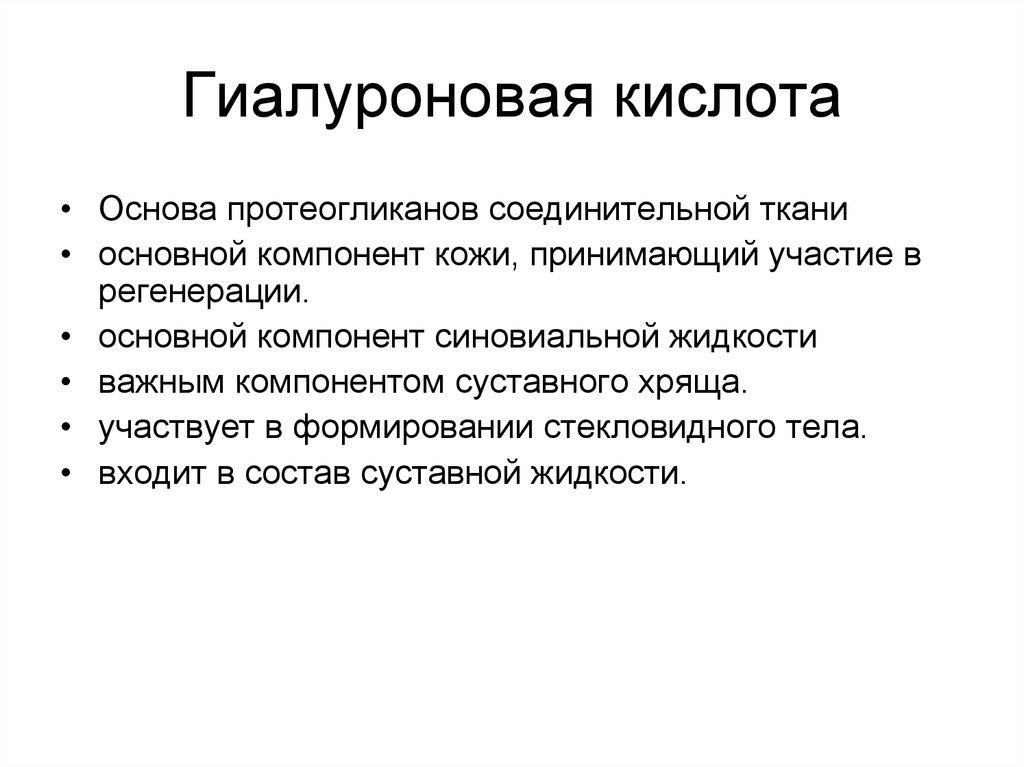 Гиалуроновая кислота

• Основа протеогликанов соединительной ткани
• основной компонент кожи, принимающий участие в регенерации.
• основной компонент синовиальной жидкости
• важным компонентом суставного хряща.
• участвует в формировании стекловидного тела.
• входит в состав суставной жидкости.